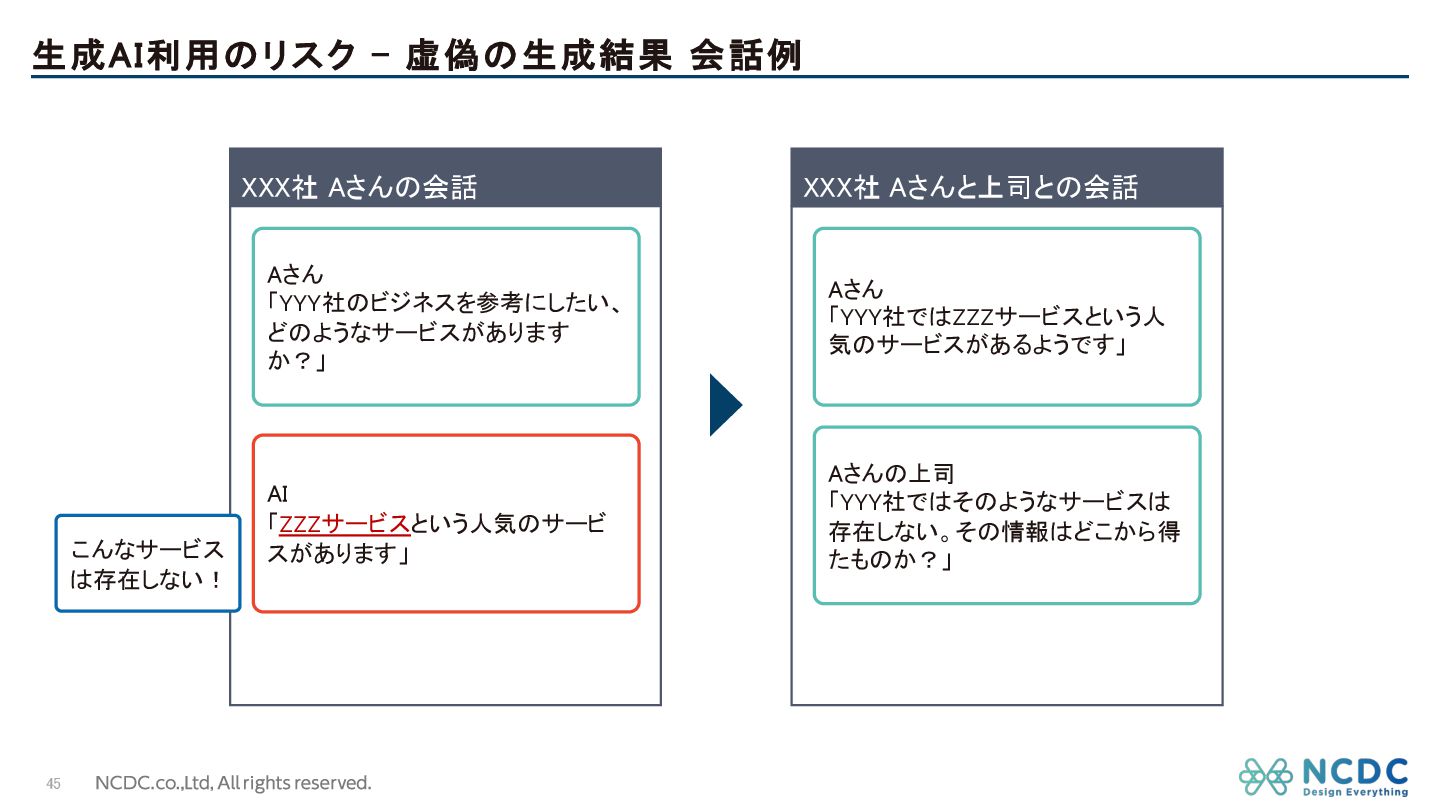 生成AI利用のリスク – 虚偽の生成結果 会話例

XXX社 Aさんの会話

Aさん
「YYY社のビジネスを参考にしたい、どのようなサービスがありますか？」

AI
「ZZZサービスという人気のサービスがあります」

こんなサービスは存在しない！

XXX社 Aさんと上司との会話

Aさん
「YYY社ではZZZサービスという人気のサービスがあるようです」

Aさんの上司
「YYY社ではそのようなサービスは存在しない。その情報はどこから得たものか？」

45 NCDC.co.,Ltd, All rights reserved.

NCDC
Design Everything